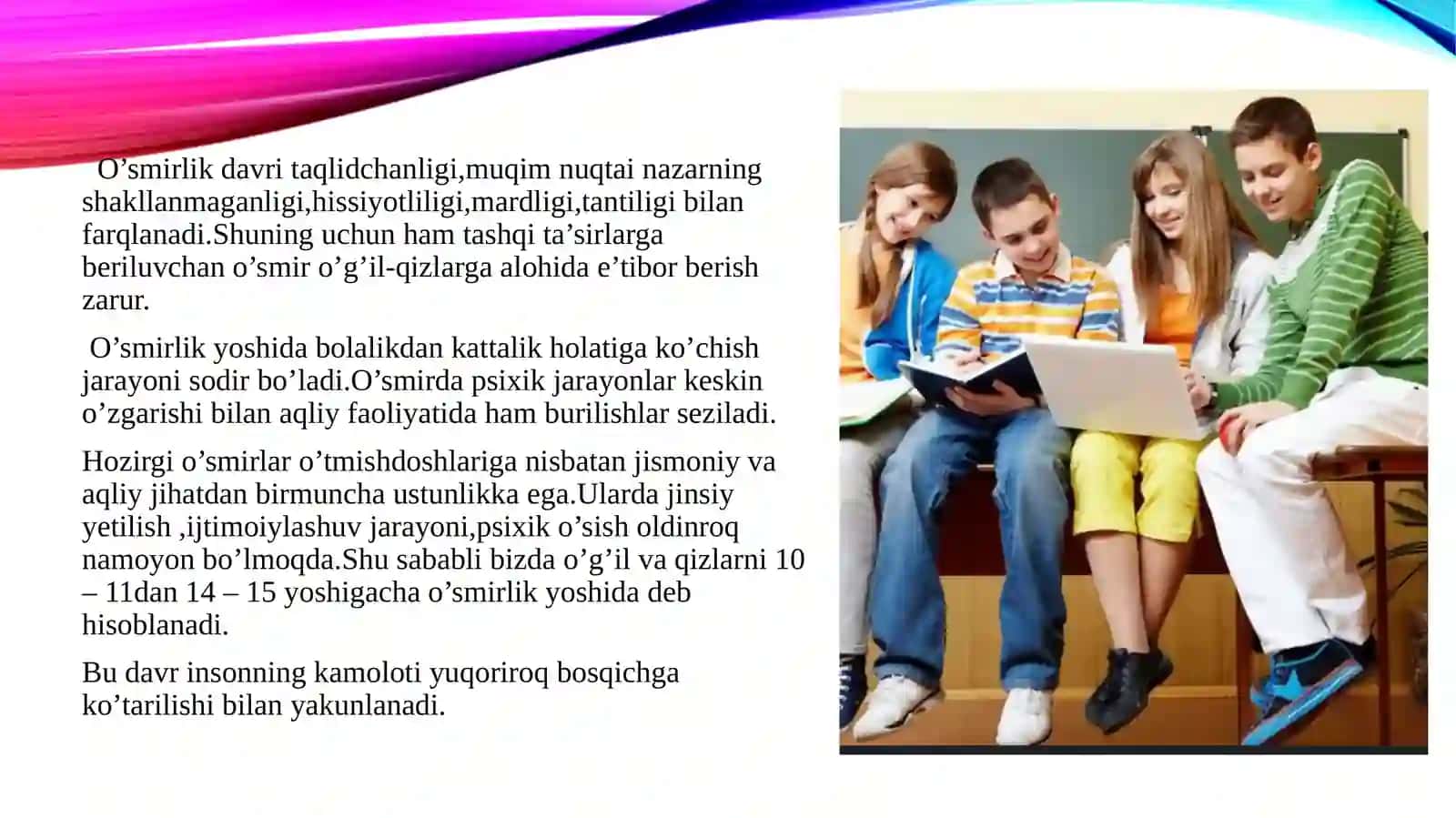 O’smirlik davri taqlidchanligi,muqim nuqtai nazarning shakllanmaganligi,hissiyotliligi,mardligi,tantiligi bilan farqlanadi.Shuning uchun ham tashqi ta’sirlarga beriluvchan o’smir o’g’il-qizlarga alohida e’tibor berish zarur.

O’smirlik yoshida bolalikdan kattalik holatiga ko’chish jarayoni sodir bo’ladi.O’smirda psixik jarayonlar keskin o’zgarishi bilan aqliy faoliyatida ham burilishlar seziladi.

Hozirgi o’smirlar o’tmishdoshlariga nisbatan jismoniy va aqliy jihatdan birmuncha ustunlikka ega.Ularda jinsiy yetilish ,ijtimoiylashuv jarayoni,psixik o’sish oldinroq namoyon bo’lmoqda.Shu sababli bizda o’g’il va qizlarni 10 – 11dan 14 – 15 yoshigacha o’smirlik yoshida deb hisoblanadi.

Bu davr insonning kamoloti yuqoriroq bosqichga ko’tarilishi bilan yakunlanadi.